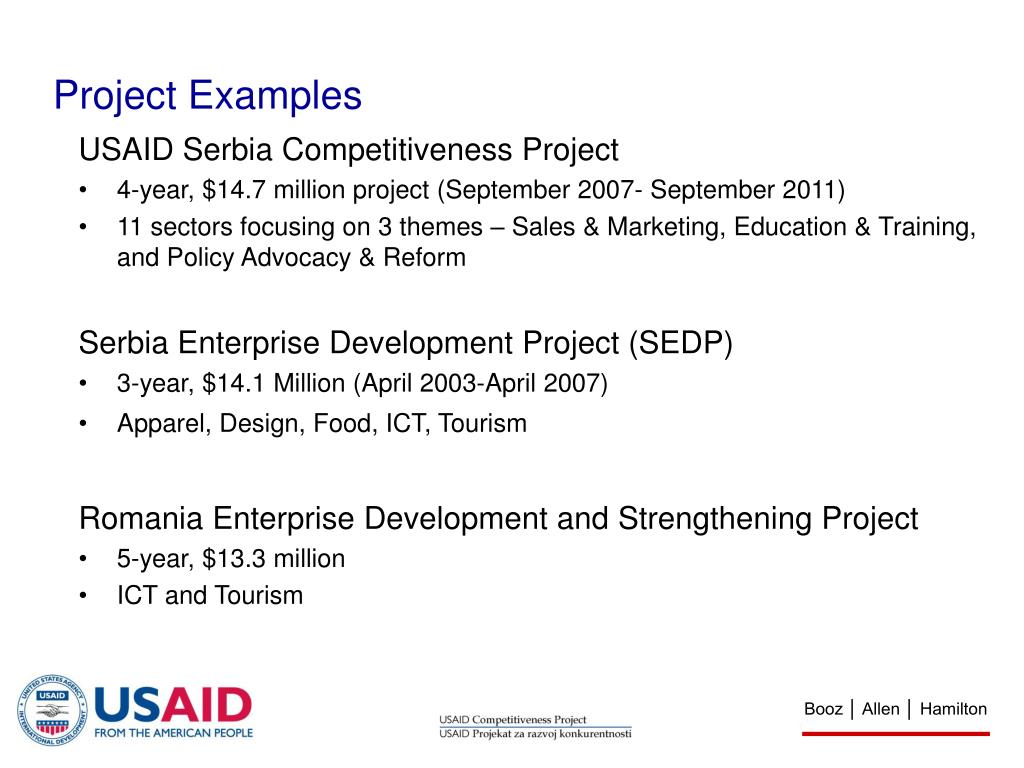 Project Examples

USAID Serbia Competitiveness Project

• 4-year, \$14.7 million project (September 2007- September 2011)
• 11 sectors focusing on 3 themes – Sales & Marketing, Education & Training, and Policy Advocacy & Reform

Serbia Enterprise Development Project (SEDP)

• 3-year, \$14.1 Million (April 2003-April 2007)
• Apparel, Design, Food, ICT, Tourism

Romania Enterprise Development and Strengthening Project

• 5-year, \$13.3 million
• ICT and Tourism

UNITED STATES AGENCY INTERNATIONAL DEVELOPMENT USAID
USAID
FROM THE AMERICAN PEOPLE

USAID Competitiveness Project
USAID Projekat za razvoj konkurentnosti

Booz | Allen | Hamilton